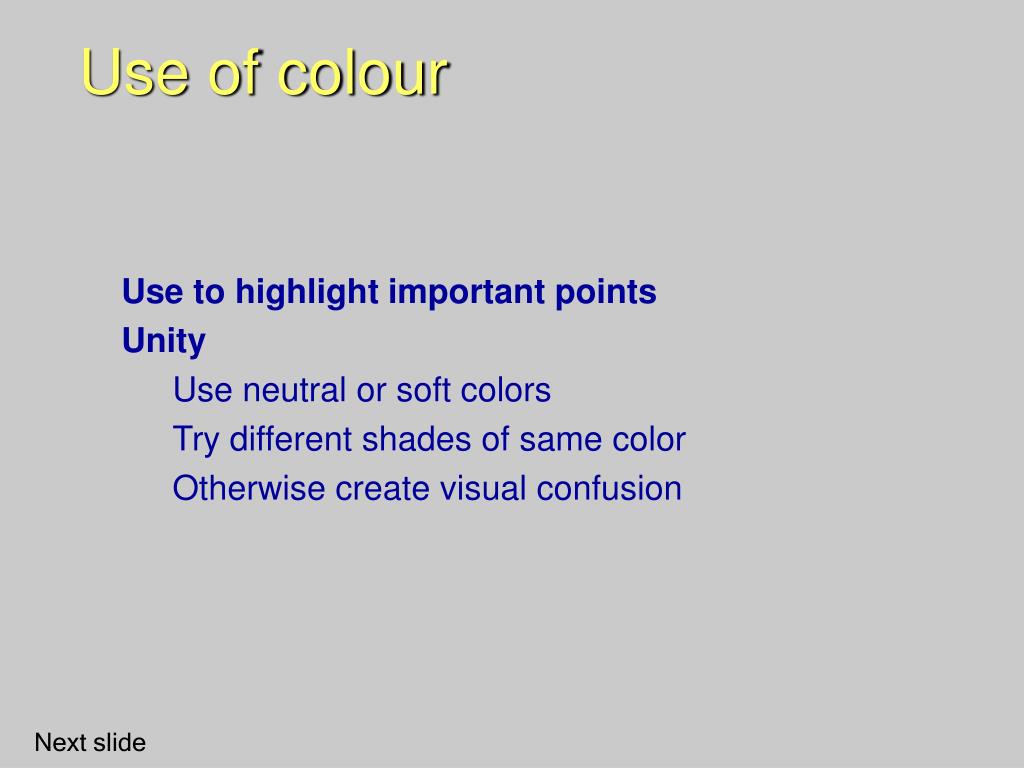 Use of colour

Use to highlight important points
Unity
Use neutral or soft colors
Try different shades of same color
Otherwise create visual confusion

Next slide